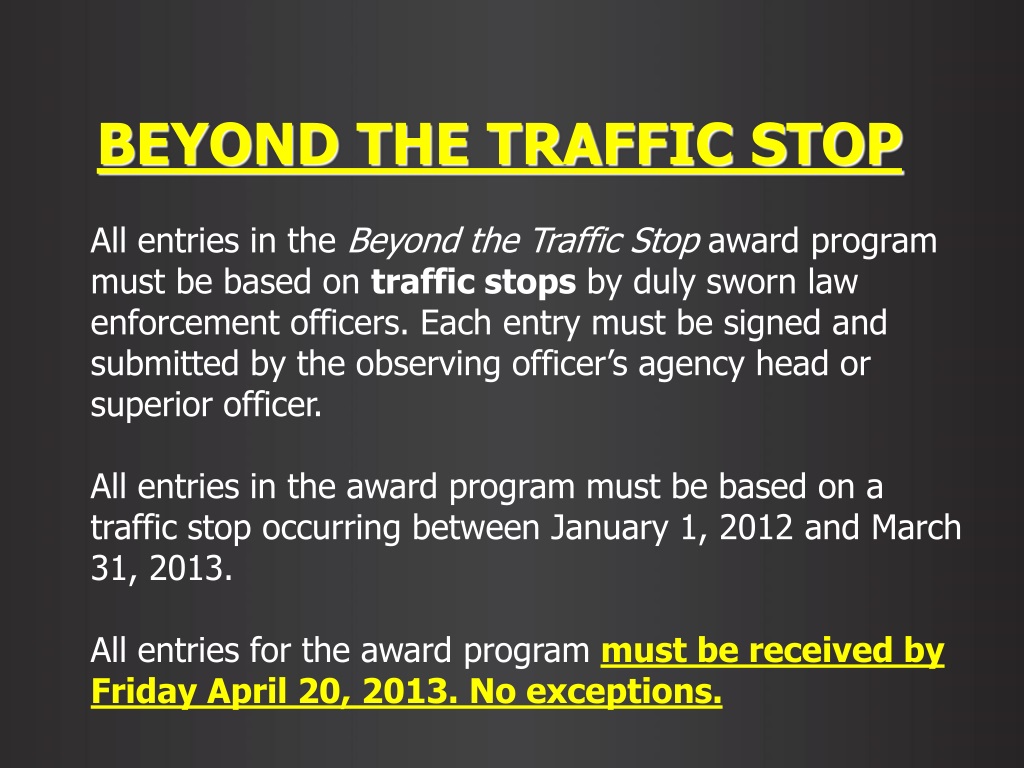 BEYOND THE TRAFFIC STOP

All entries in the Beyond the Traffic Stop award program must be based on traffic stops by duly sworn law enforcement officers. Each entry must be signed and submitted by the observing officer's agency head or superior officer.

All entries in the award program must be based on a traffic stop occurring between January 1, 2012 and March 31, 2013.

All entries for the award program must be received by Friday April 20, 2013. No exceptions.